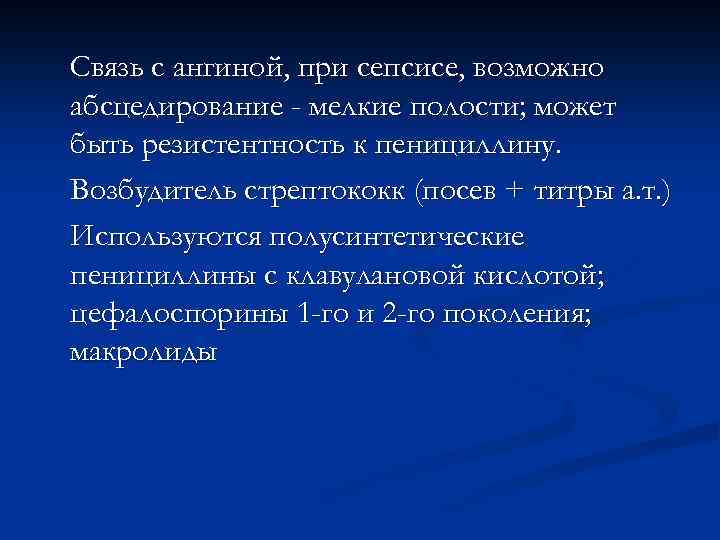 Связь с ангиной, при сепсисе, возможно абсцедирование - мелкие полости; может быть резистентность к пенициллину.

Возбудитель стрептококк (посев + титры а.т.)

Используются полусинтетические пенициллины с клавулановой кислотой; цефалоспорины 1-го и 2-го поколения; макролиды